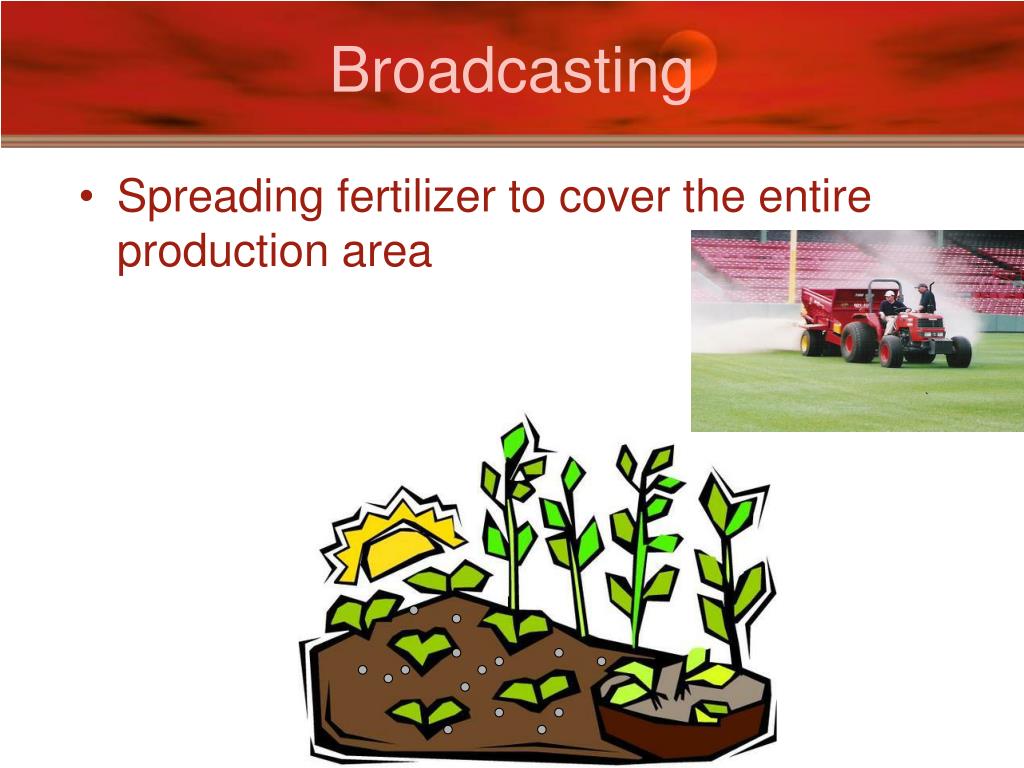 Broadcasting

• Spreading fertilizer to cover the entire production area